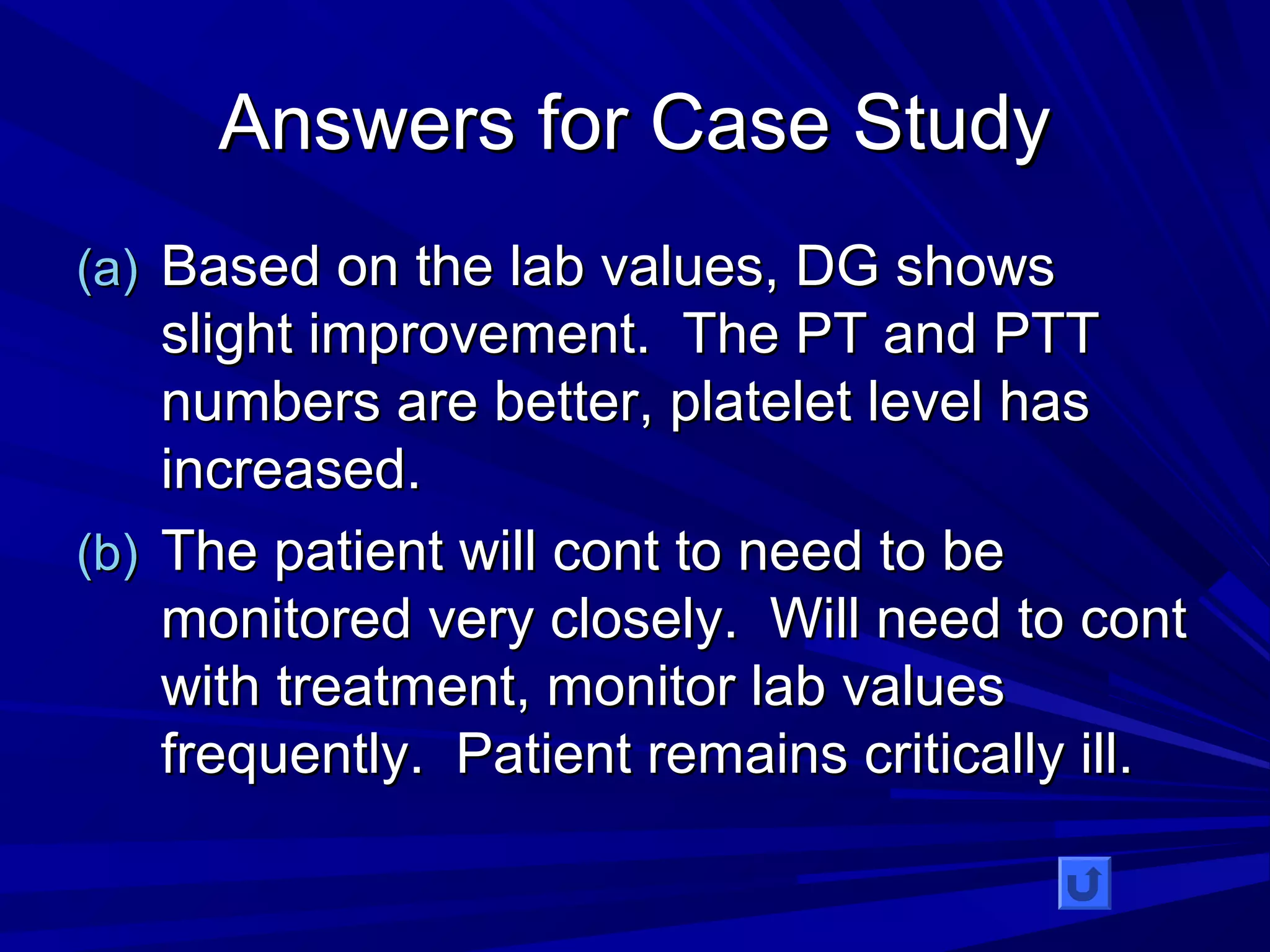 Answers for Case Study

(a) Based on the lab values, DG shows slight improvement. The PT and PTT numbers are better, platelet level has increased.

(b) The patient will cont to need to be monitored very closely. Will need to cont with treatment, monitor lab values frequently. Patient remains critically ill.